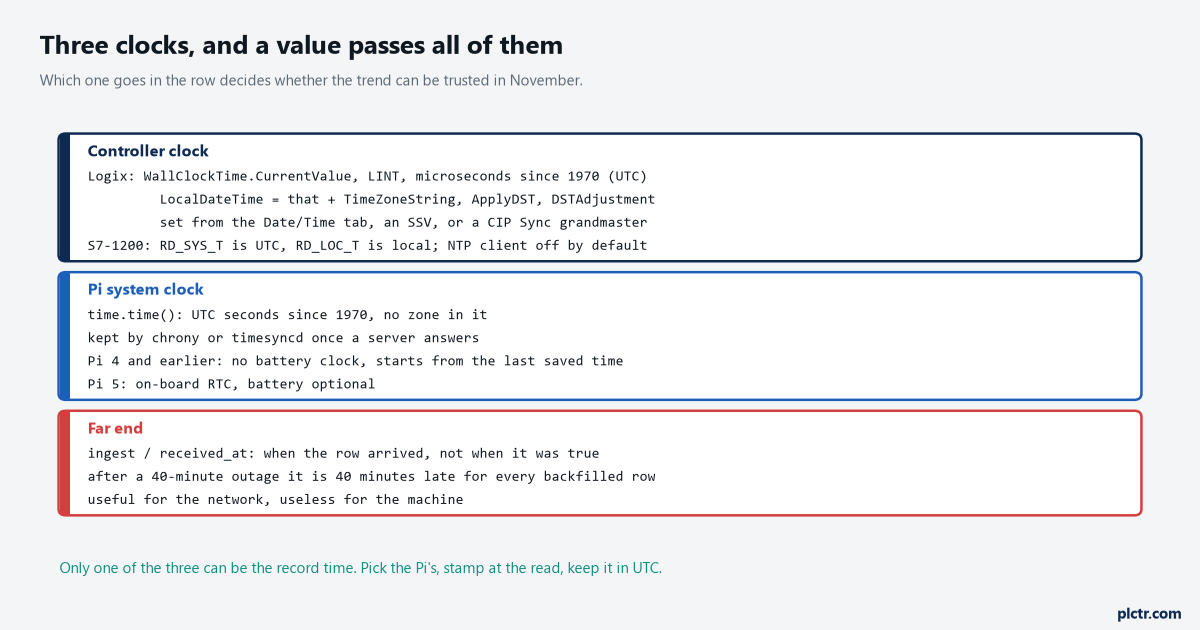 Three clocks, and a value passes all of them

Which one goes in the row decides whether the trend can be trusted in November.

Controller clock

Logix: WallClockTime.CurrentValue, LINT, microseconds since 1970 (UTC)
LocalDateTime = that + TimeZoneString, ApplyDST, DSTAdjustment
set from the Date/Time tab, an SSV, or a CIP Sync grandmaster
S7-1200: RD_SYS_T is UTC, RD_LOC_T is local; NTP client off by default

Pi system clock

time.time(): UTC seconds since 1970, no zone in it
kept by chrony or timesyncd once a server answers
Pi 4 and earlier: no battery clock, starts from the last saved time
Pi 5: on-board RTC, battery optional

Far end

ingest / received_at: when the row arrived, not when it was true
after a 40-minute outage it is 40 minutes late for every backfilled row
useful for the network, useless for the machine

Only one of the three can be the record time. Pick the Pi's, stamp at the read, keep it in UTC.

plctr.com